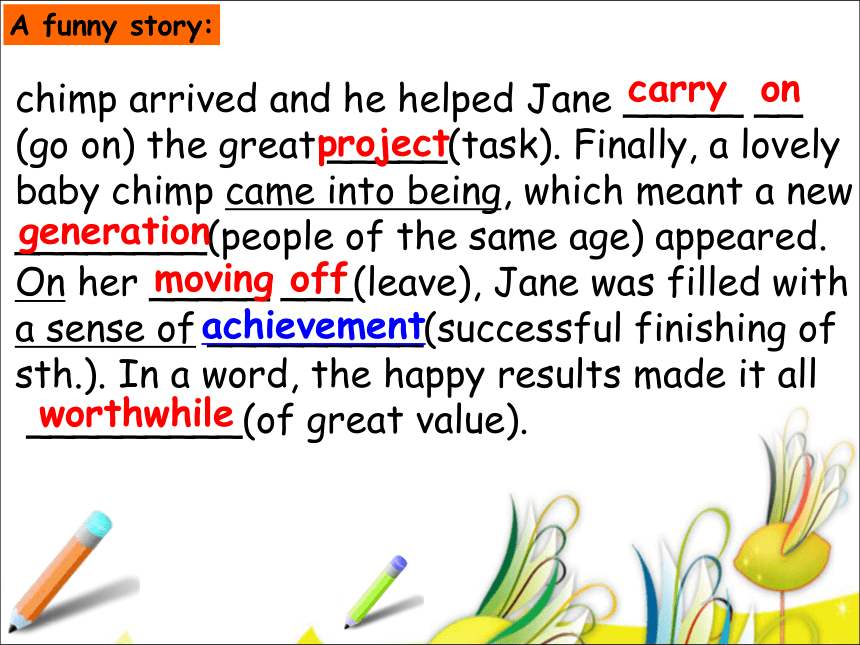 A funny story:

chimp arrived and he helped Jane carry on (go on) the great project (task). Finally, a lovely baby chimp came into being, which meant a new generation (people of the same age) appeared. On her moving off (leave), Jane was filled with a sense of achievement (successful finishing of sth.). In a word, the happy results made it all worthwhile (of great value).